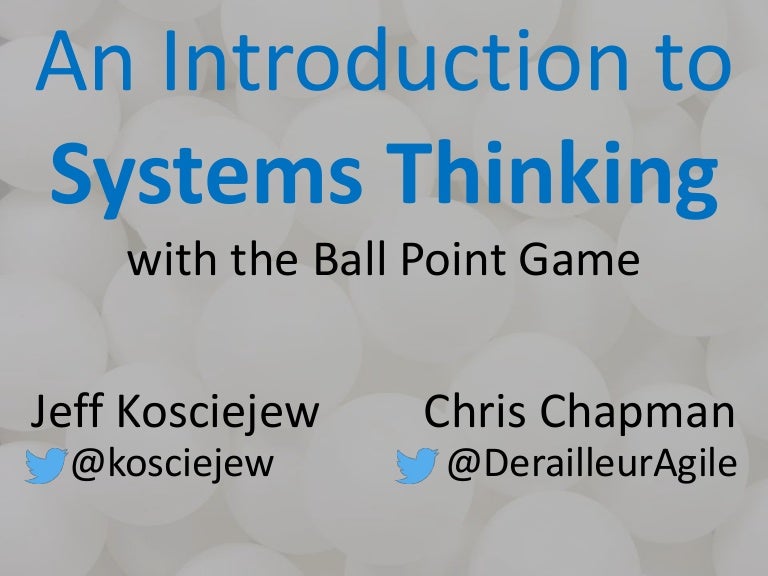 An Introduction to
Systems Thinking
with the Ball Point Game

Jeff Kosciejew
@kosciejew

Chris Chapman
@DerailleurAgile